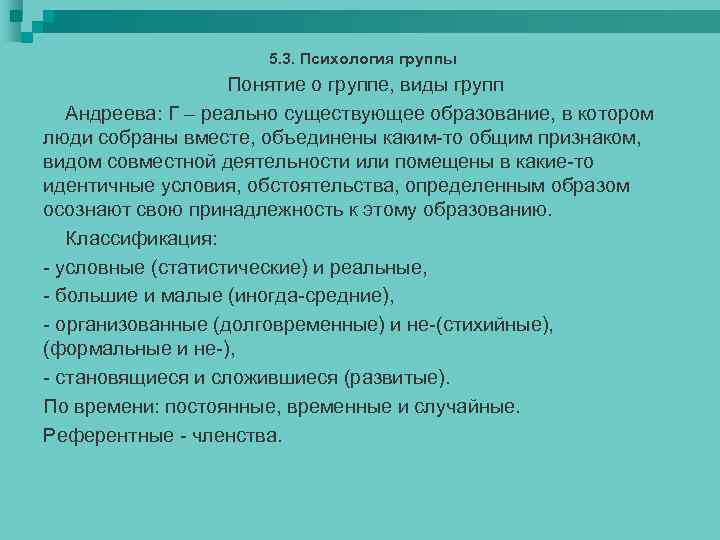 5.3. Психология группы

Понятие о группе, виды групп

Андреева: Г – реально существующее образование, в котором люди собраны вместе, объединены каким-то общим признаком, видом совместной деятельности или помещены в какие-то идентичные условия, обстоятельства, определенным образом осознают свою принадлежность к этому образованию.

Классификация:

- условные (статистические) и реальные,

- большие и малые (иногда-средние),

- организованные (долговременные) и не-(стихийные), (формальные и не-),

- становящиеся и сложившиеся (развитые).

По времени: постоянные, временные и случайные.

Референтные - членства.